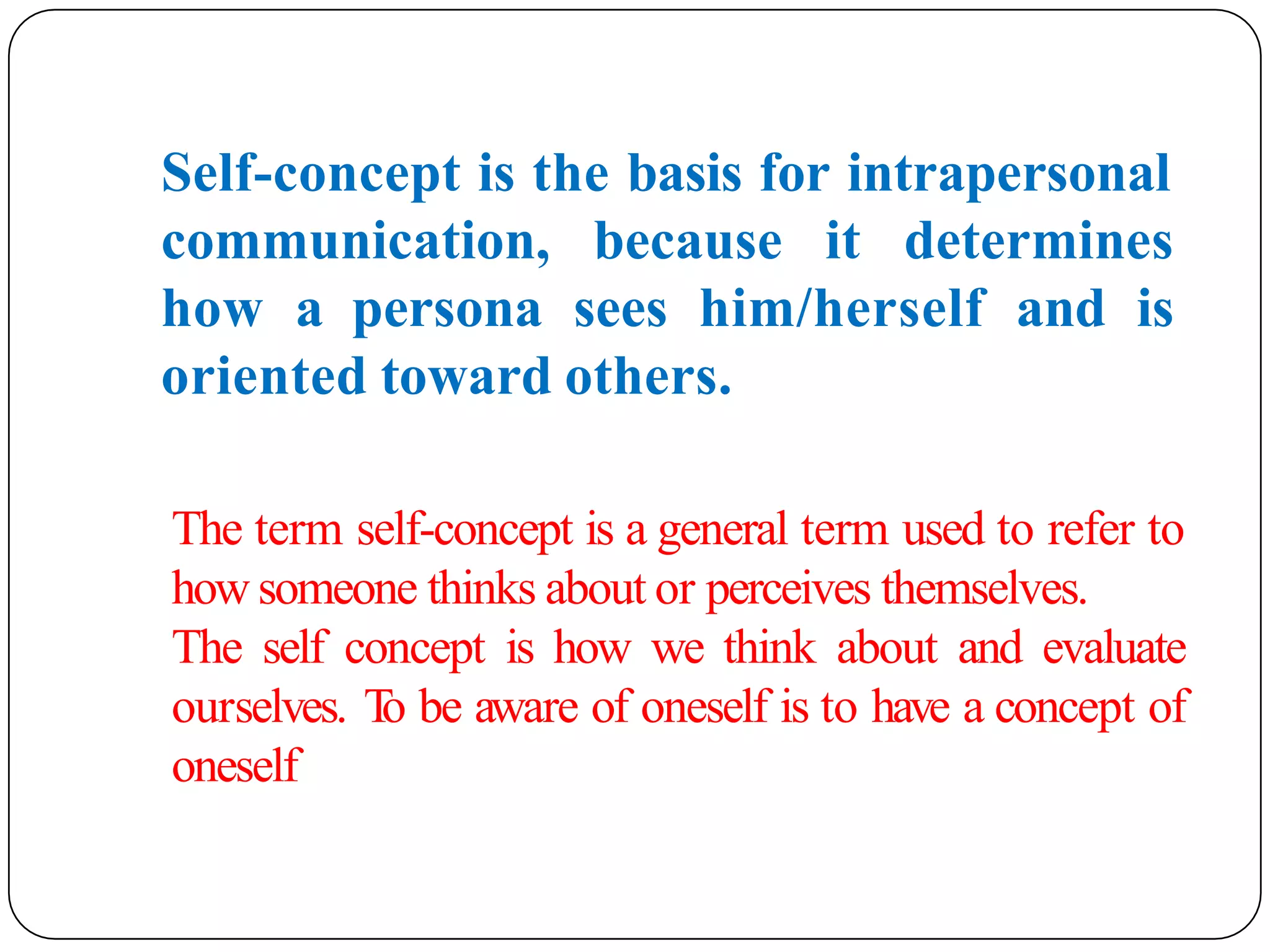 Self-concept is the basis for intrapersonal communication, because it determines how a persona sees him/herself and is oriented toward others.

The term self-concept is a general term used to refer to how someone thinks about or perceives themselves.
The self concept is how we think about and evaluate ourselves. To be aware of oneself is to have a concept of oneself